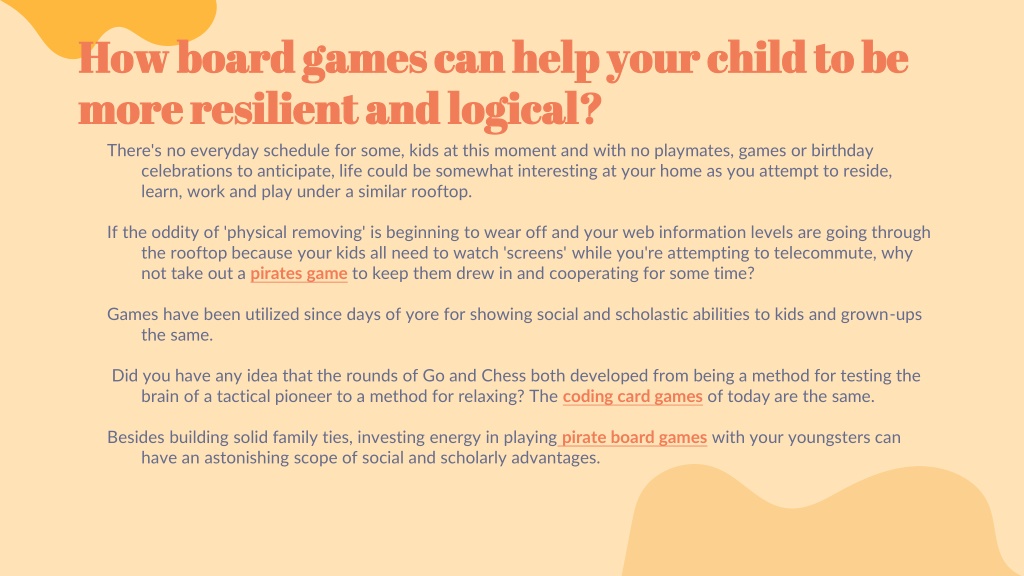 How board games can help your child to be more resilient and logical?

There's no everyday schedule for some, kids at this moment and with no playmates, games or birthday celebrations to anticipate, life could be somewhat interesting at your home as you attempt to reside, learn, work and play under a similar rooftop.

If the oddity of 'physical removing' is beginning to wear off and your web information levels are going through the rooftop because your kids all need to watch 'screens' while you're attempting to telecommute, why not take out a pirates game to keep them drew in and cooperating for some time?

Games have been utilized since days of yore for showing social and scholastic abilities to kids and grown-ups the same.

Did you have any idea that the rounds of Go and Chess both developed from being a method for testing the brain of a tactical pioneer to a method for relaxing? The coding card games of today are the same.

Besides building solid family ties, investing energy in playing pirate board games with your youngsters can have an astonishing scope of social and scholarly advantages.